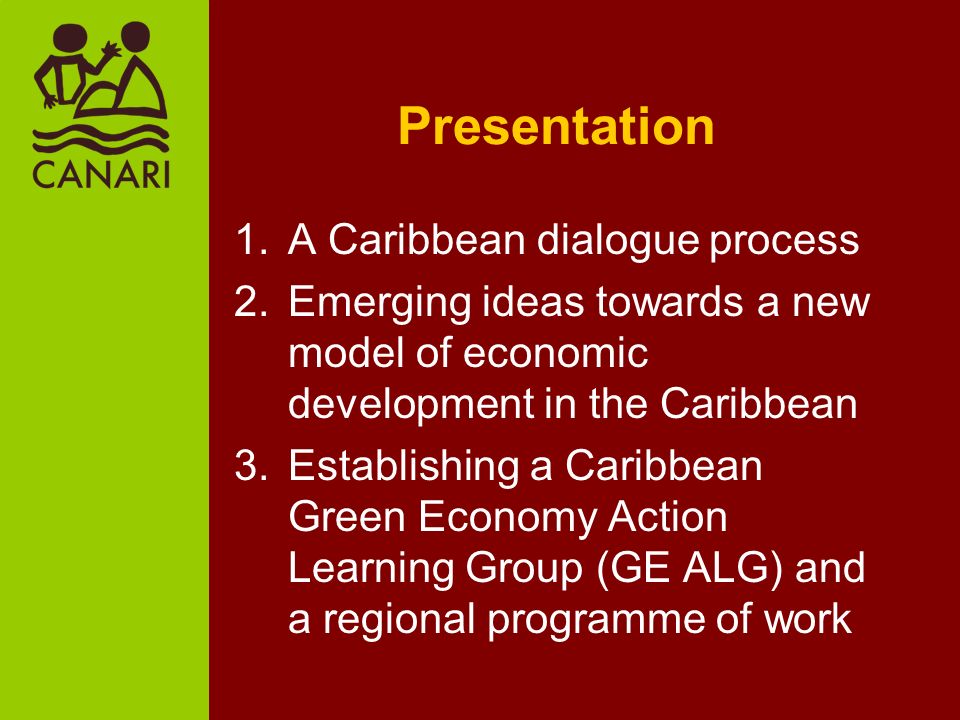 CANARI

Presentation

1. A Caribbean dialogue process
2. Emerging ideas towards a new model of economic development in the Caribbean
3. Establishing a Caribbean Green Economy Action Learning Group (GE ALG) and a regional programme of work